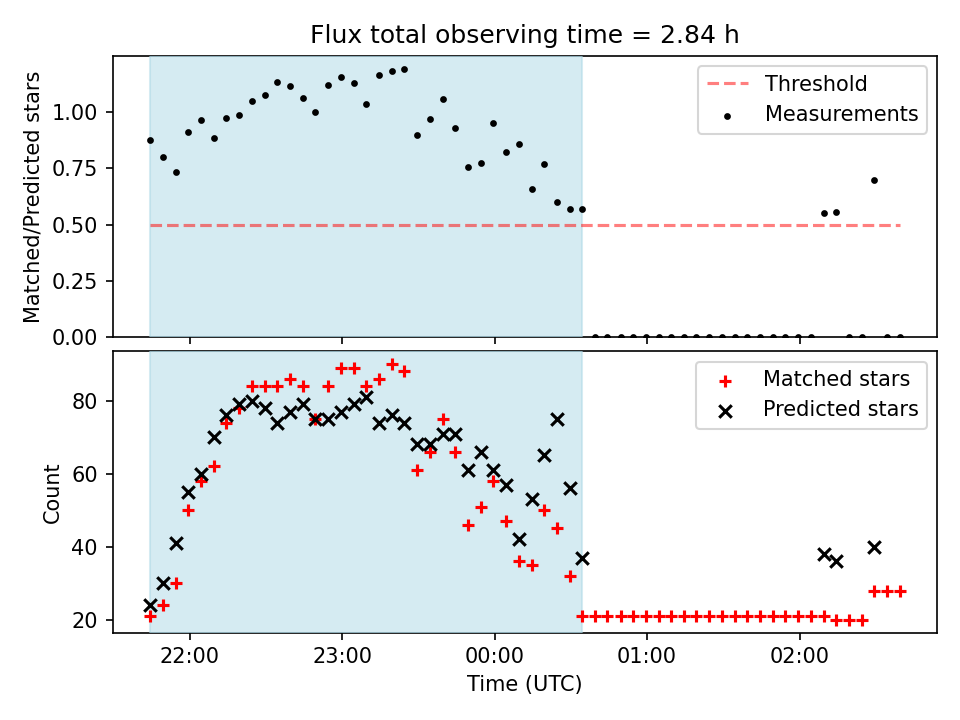 Flux total observing time = 2.84 h

Matched/Predicted stars

1.00
0.75
0.50
0.25
0.00

Threshold
Measurements

Count

80
60
40
20

Matched stars
Predicted stars

22:00
23:00
00:00
01:00
02:00

Time (UTC)